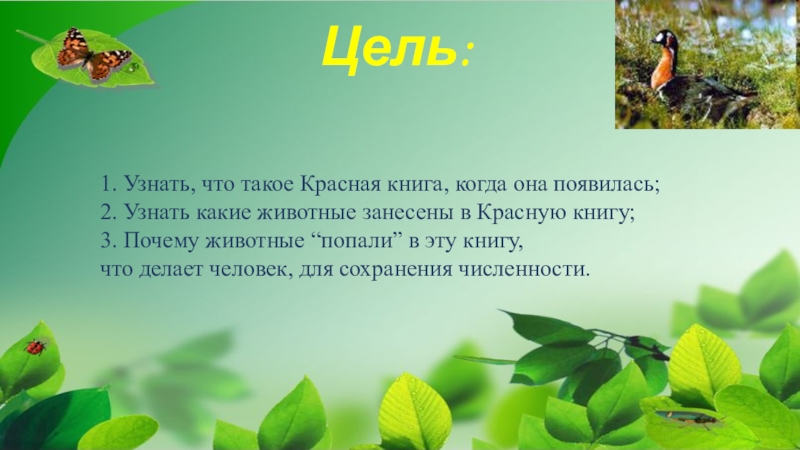 Цель:

1. Узнать, что такое Красная книга, когда она появилась;
2. Узнать какие животные занесены в Красную книгу;
3. Почему животные “попали” в эту книгу,
что делает человек, для сохранения численности.